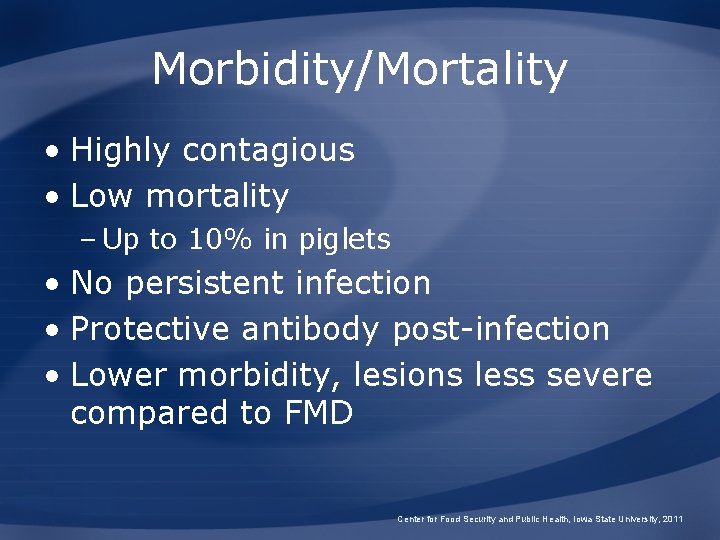 Morbidity/Mortality

• Highly contagious
• Low mortality
– Up to 10% in piglets
• No persistent infection
• Protective antibody post-infection
• Lower morbidity, lesions less severe compared to FMD

Center for Food Security and Public Health, Iowa State University, 2011